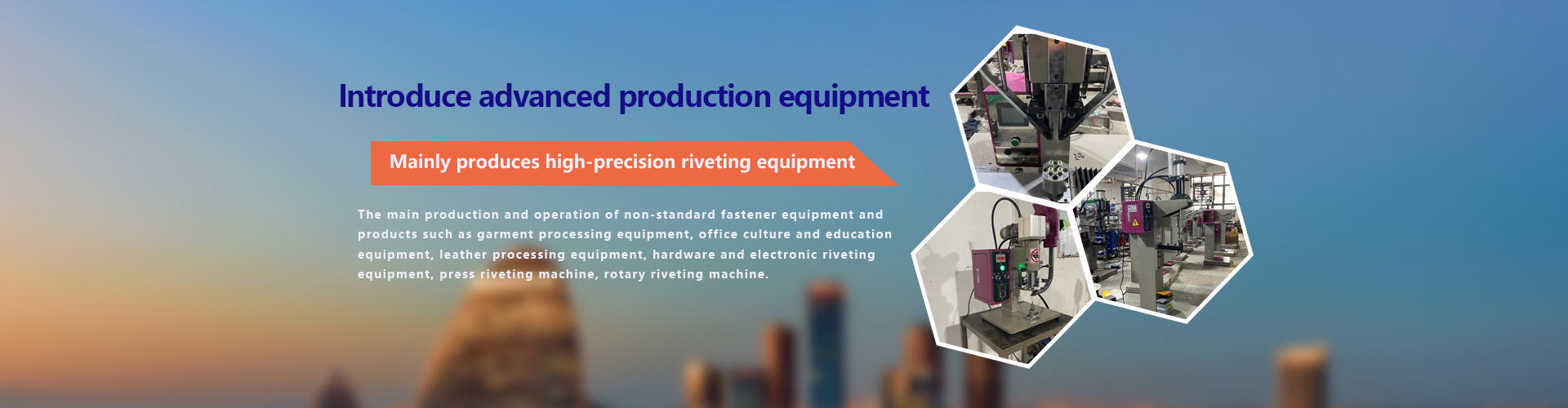 Introduce advanced production equipment

Mainly produces high-precision riveting equipment

The main production and operation of non-standard fastener equipment and products such as garment processing equipment, office culture and education equipment, leather processing equipment, hardware and electronic riveting equipment, press riveting machine, rotary riveting machine.